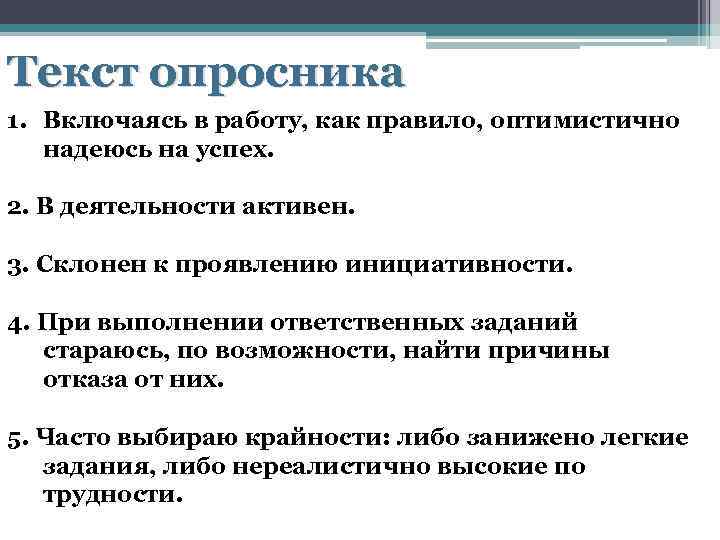 Текст опросника

1. Включаясь в работу, как правило, оптимистично надеюсь на успех.

2. В деятельности активен.

3. Склонен к проявлению инициативности.

4. При выполнении ответственных заданий стараюсь, по возможности, найти причины отказа от них.

5. Часто выбираю крайности: либо занижено легкие задания, либо нереалистично высокие по трудности.